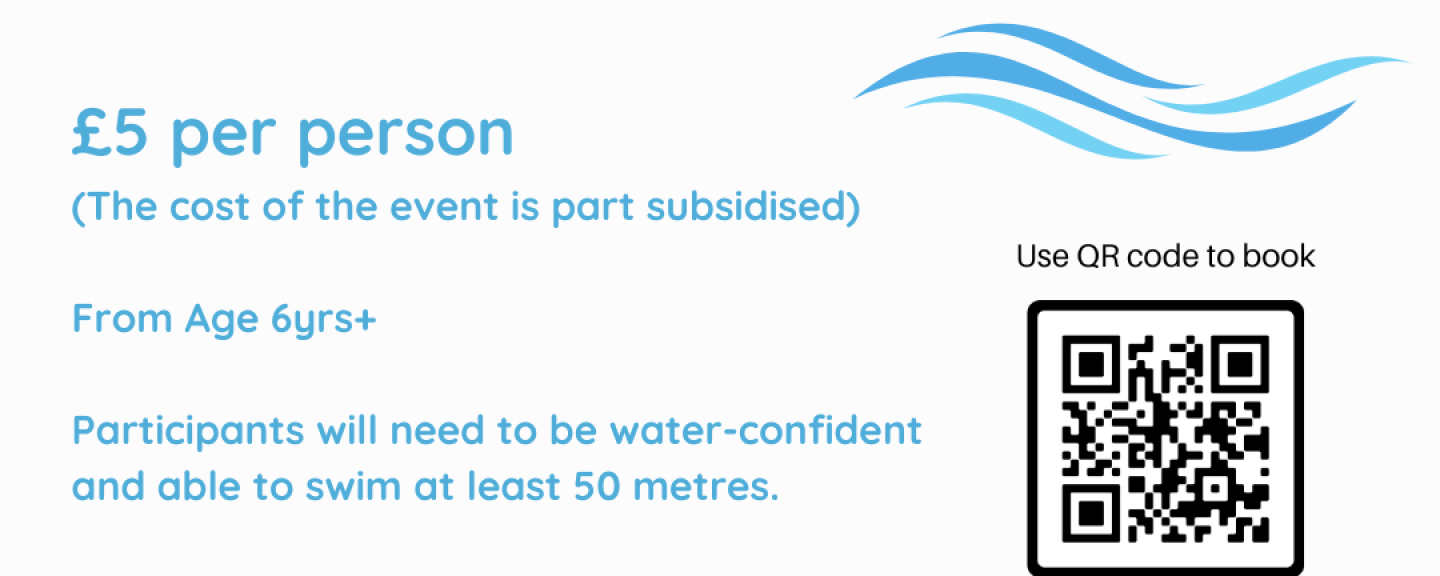 £5 per person

(The cost of the event is part subsidised)

From Age 6yrs+

Participants will need to be water-confident and able to swim at least 50 metres.

Use QR code to book